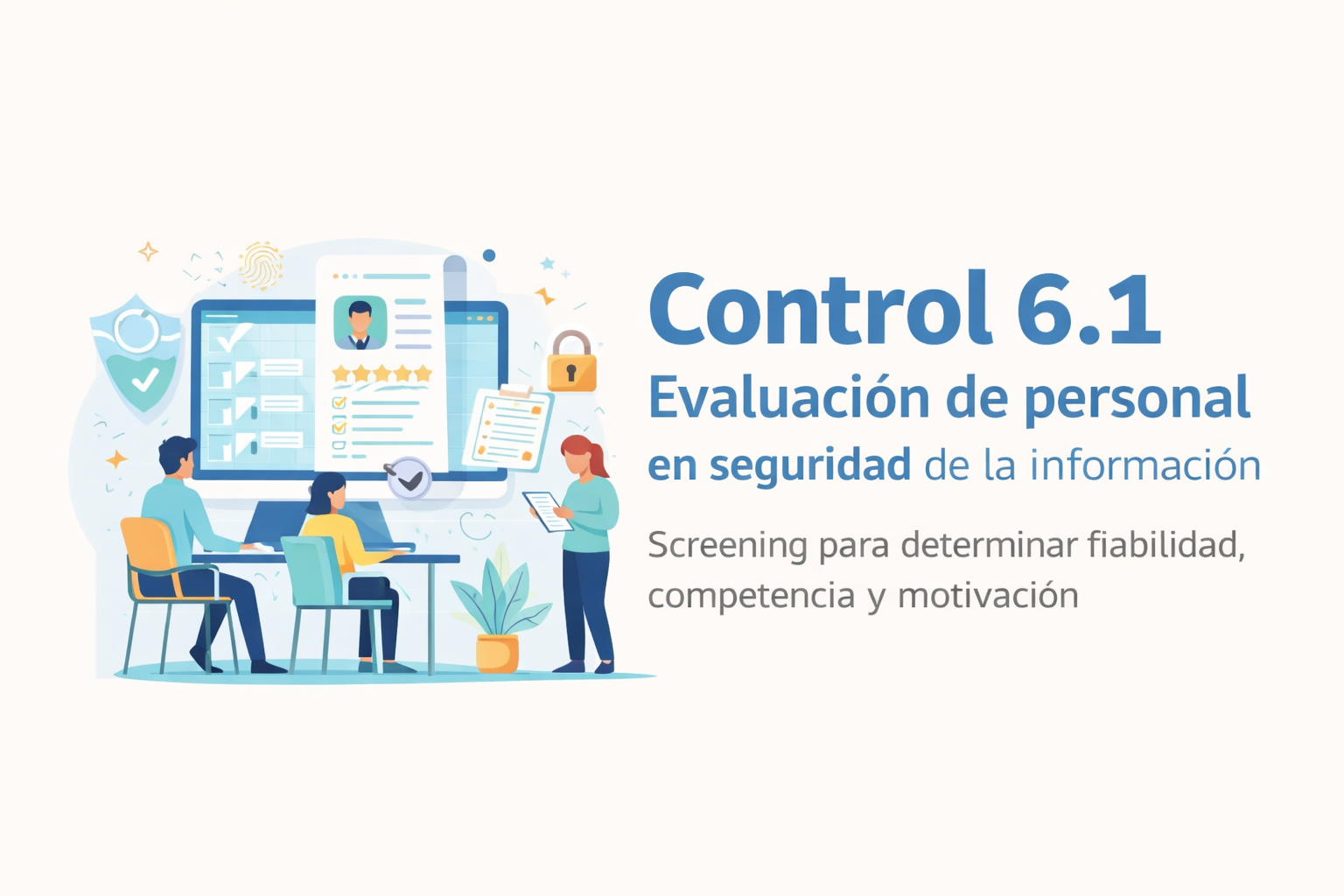 Control 6.1

Evaluación de personal en seguridad de la información

Screening para determinar fiabilidad, competencia y motivación